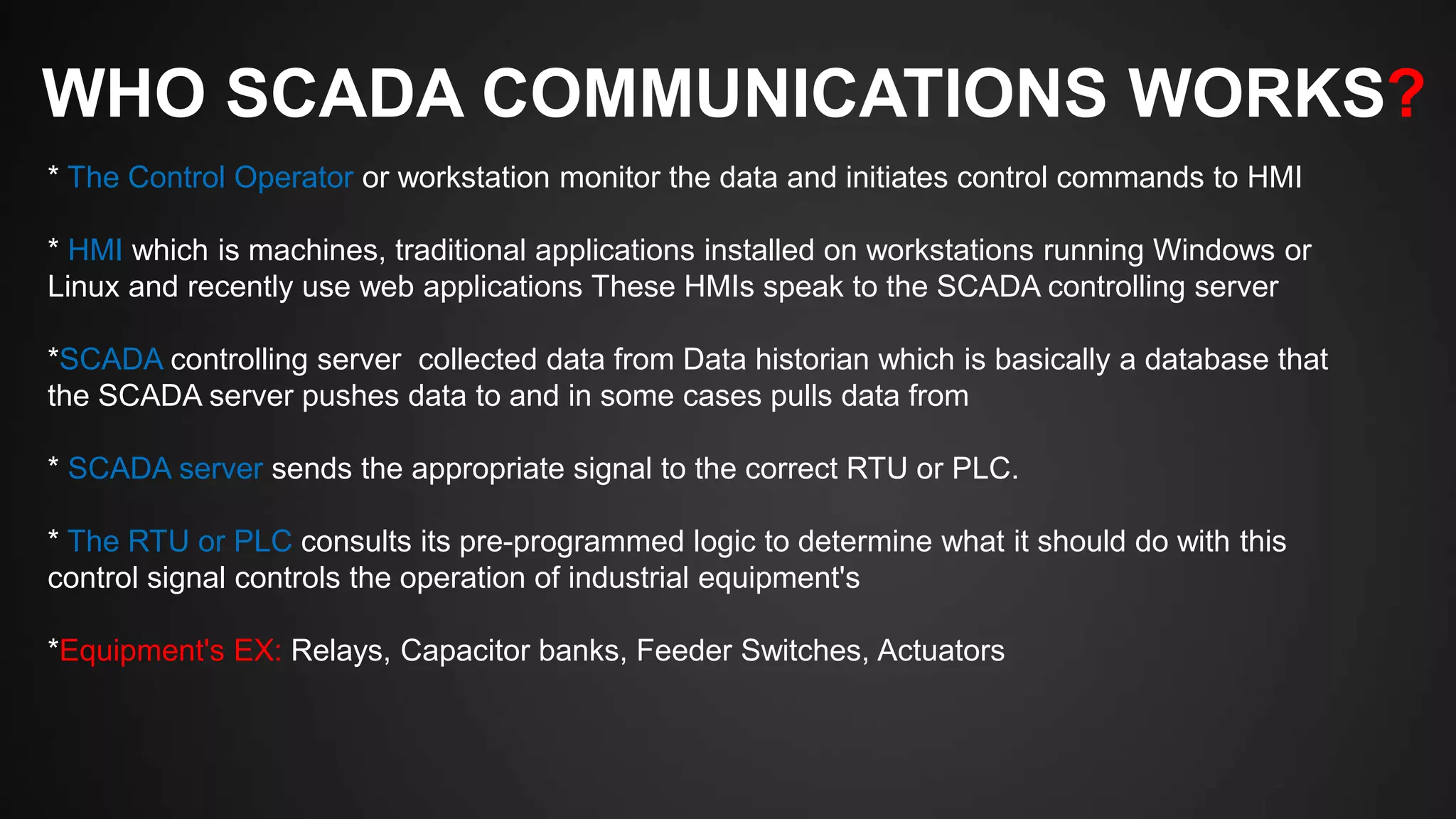 WHO SCADA COMMUNICATIONS WORKS?

* The Control Operator or workstation monitor the data and initiates control commands to HMI

* HMI which is machines, traditional applications installed on workstations running Windows or Linux and recently use web applications These HMIs speak to the SCADA controlling server

*SCADA controlling server  collected data from Data historian which is basically a database that the SCADA server pushes data to and in some cases pulls data from

* SCADA server sends the appropriate signal to the correct RTU or PLC.

* The RTU or PLC consults its pre-programmed logic to determine what it should do with this control signal controls the operation of industrial equipment's

*Equipment's EX: Relays, Capacitor banks, Feeder Switches, Actuators